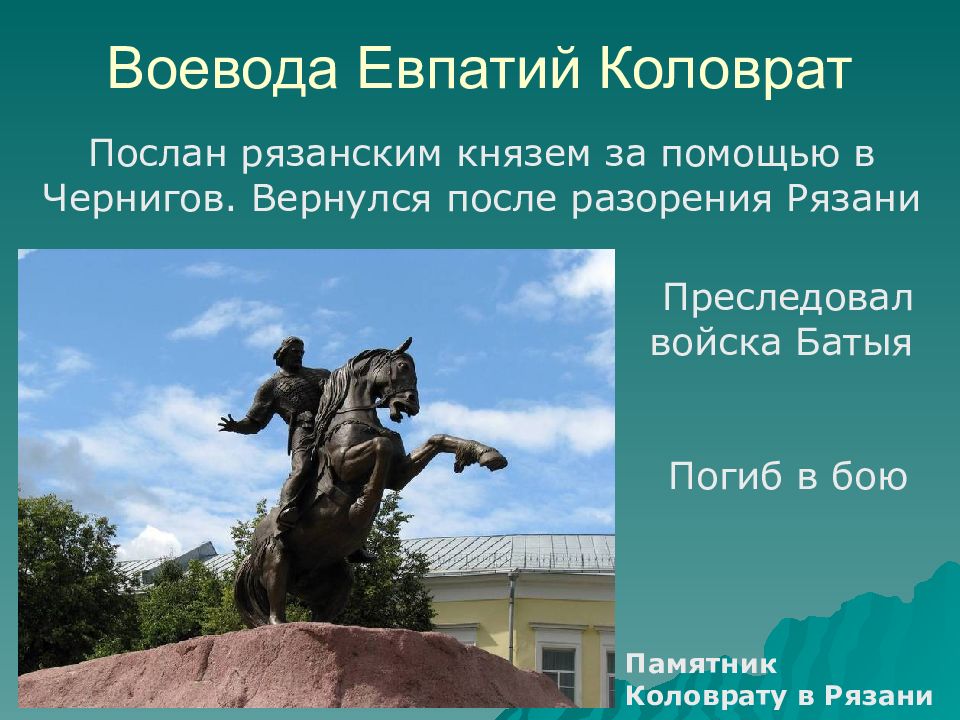 Воевода Евпатий Коловрат

Послан рязанским князем за помощью в Чернигов. Вернулся после разорения Рязани

Преследовал войска Батыя

Погиб в бою

Памятник Коловрату в Рязани